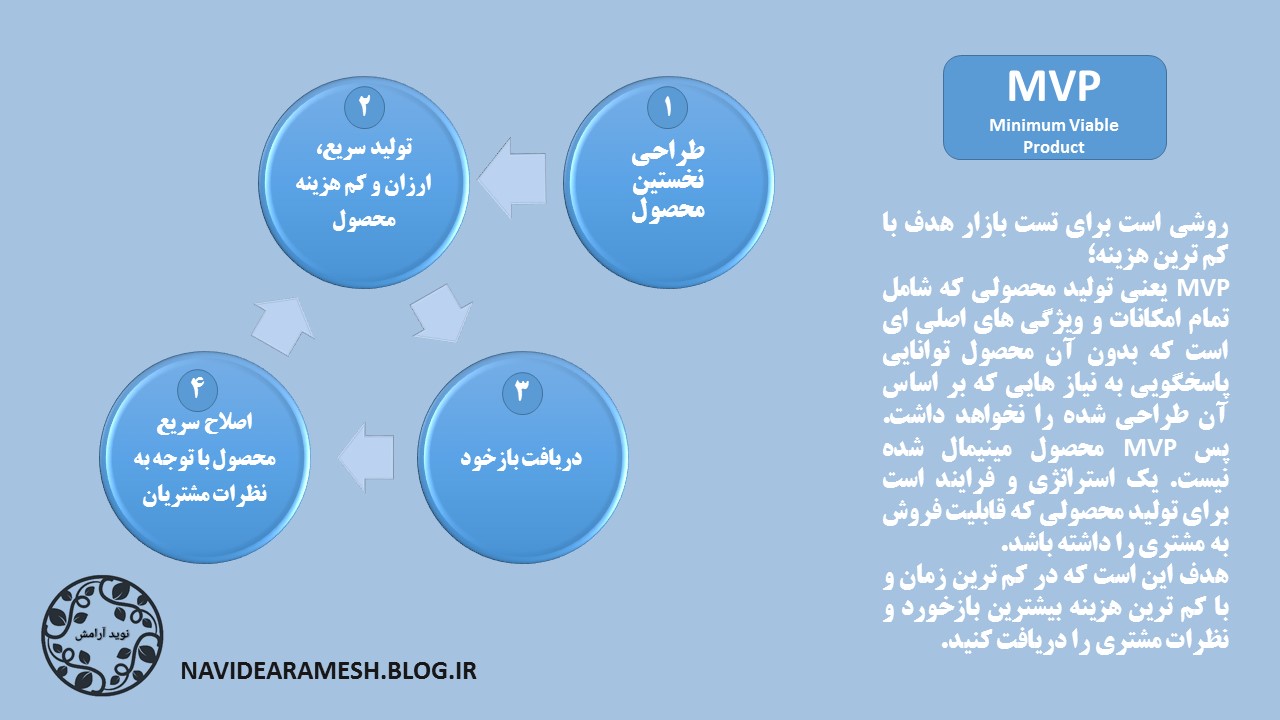 MVP
Minimum Viable Product

روشی است برای تست بازار هدف با کم ترین هزینه؛
MVP یعنی تولید محصولی که شامل تمام امکانات و ویژگی های اصلی ای است که بدون آن محصول توانایی پاسخگویی به نیاز هایی که بر اساس آن طراحی شده را نخواهد داشت.
پس MVP محصول مینیمال شده نیست. یک استراتژی و فرایند است برای تولید محصولی که قابلیت فروش به مشتری را داشته باشد.
هدف این است که در کم ترین زمان و با کم ترین هزینه بیشترین بازخورد و نظرات مشتری را دریافت کنید.

۱
طراحی نخستین محصول

۲
تولید سریع، ارزان و کم هزینه محصول

۳
دریافت بازخود

۴
اصلاح سریع محصول با توجه به نظرات مشتریان

نوید آرامش

NAVIDEARAMESH.BLOG.IR